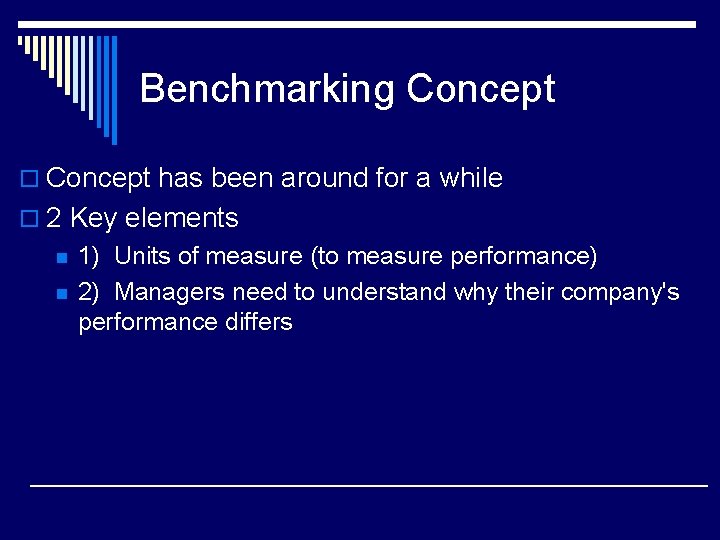 Benchmarking Concept

Concept has been around for a while

2 Key elements

1) Units of measure (to measure performance)

2) Managers need to understand why their company's performance differs